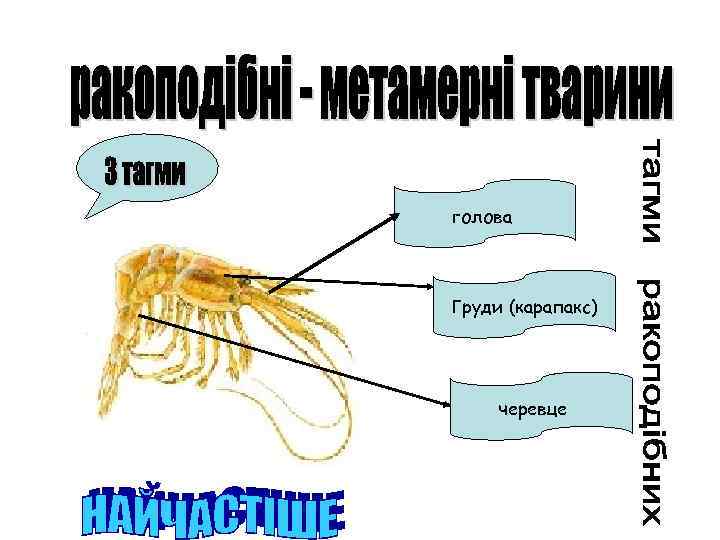 ракоподібні - метамерні тварини

3 тагми

голова

Груди (карапакс)

черевце

тагми ракоподібних

НАЙЧАСТІШЕ